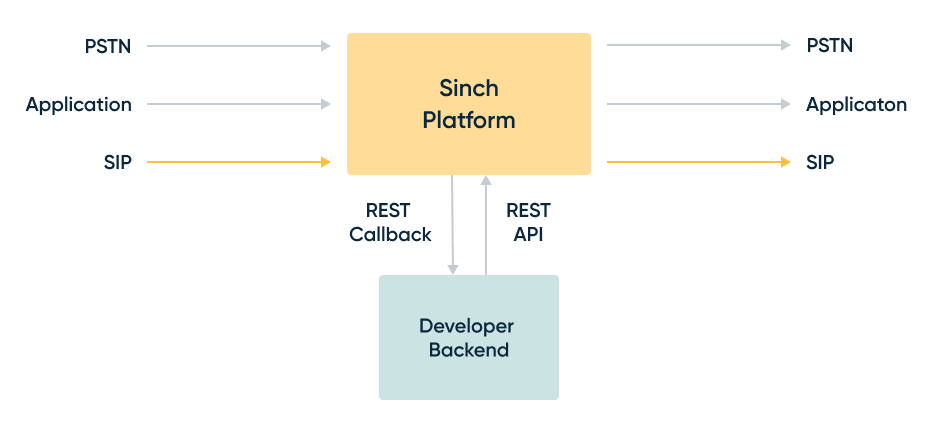 PSTN
Application
SIP

Sinch Platform

PSTN
Applicaton
SIP

REST Callback

REST API

Developer Backend